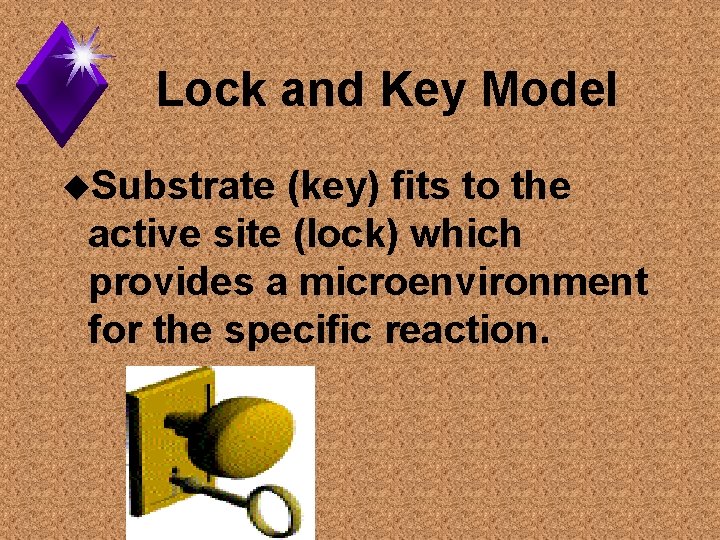 Lock and Key Model

◆Substrate (key) fits to the active site (lock) which provides a microenvironment for the specific reaction.